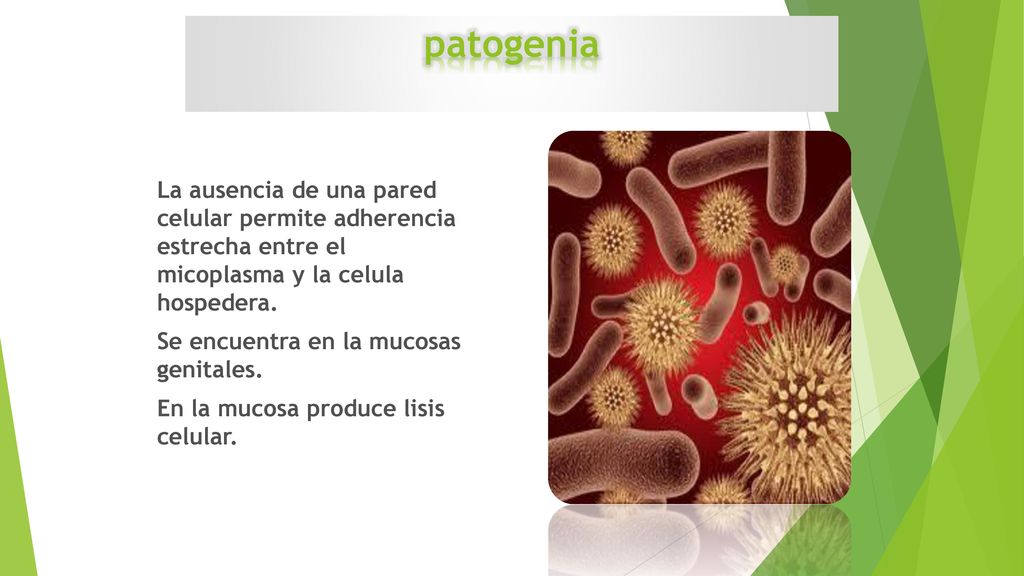 patogenia

La ausencia de una pared celular permite adherencia estrecha entre el micoplasma y la celula hospedera.

Se encuentra en la mucosas genitales.

En la mucosa produce lisis celular.